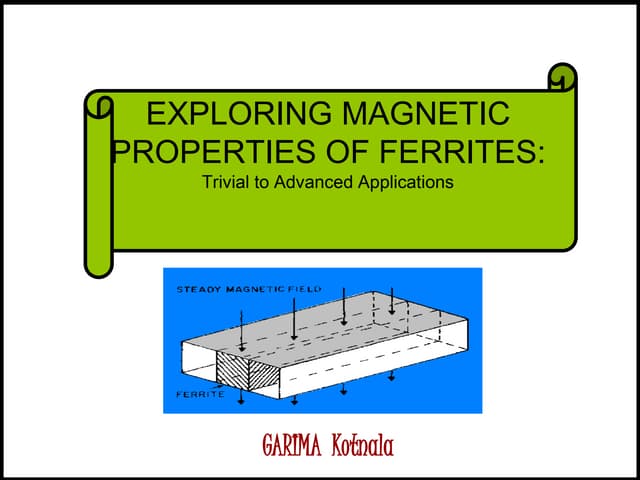 EXPLORING MAGNETIC PROPERTIES OF FERRITES:

Trivial to Advanced Applications

STEADY MAGNETIC FIELD

FERRITE

GARIMA Kotnala